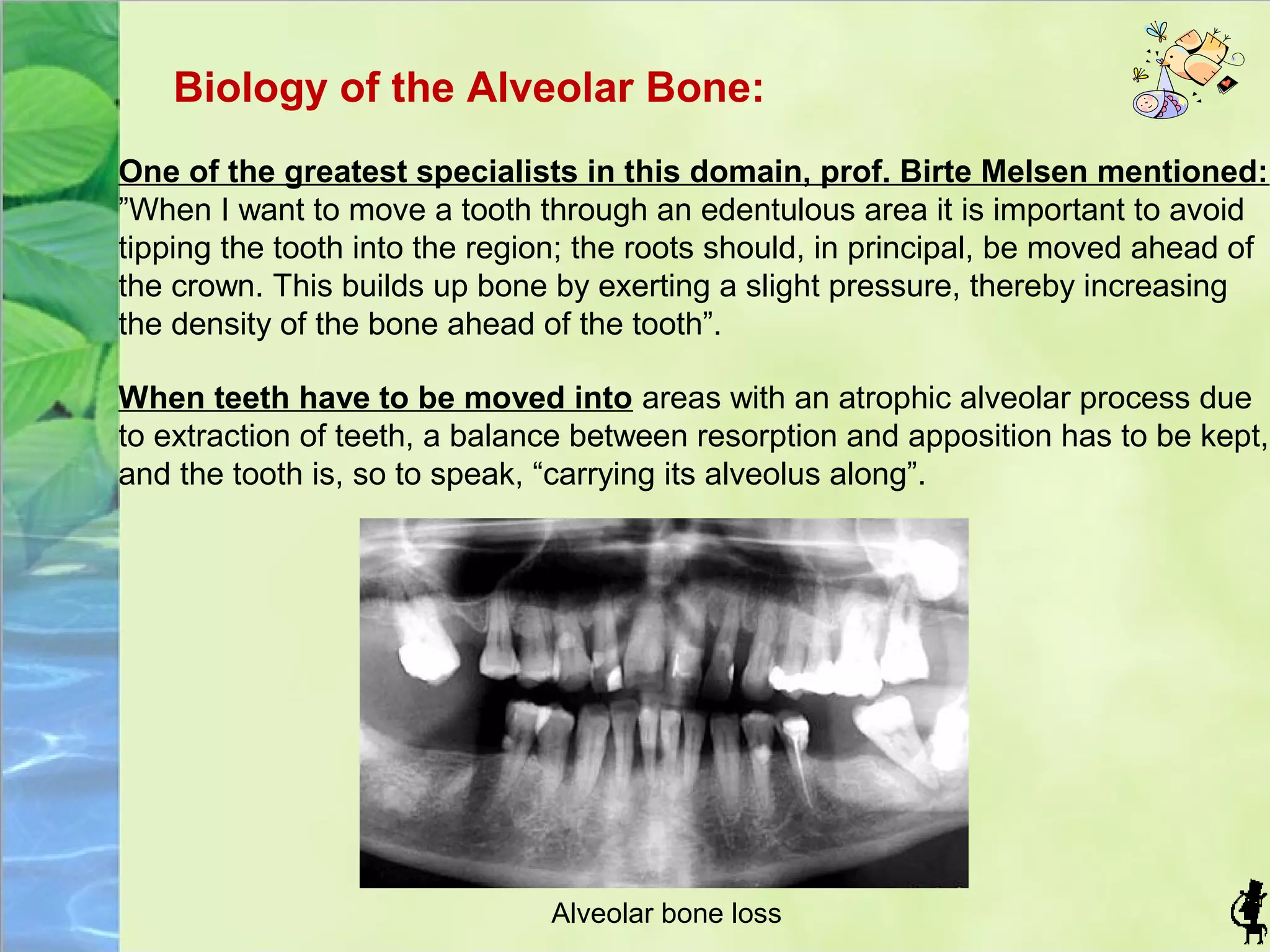 Biology of the Alveolar Bone:

One of the greatest specialists in this domain, prof. Birte Melsen mentioned: ”When I want to move a tooth through an edentulous area it is important to avoid tipping the tooth into the region; the roots should, in principal, be moved ahead of the crown. This builds up bone by exerting a slight pressure, thereby increasing the density of the bone ahead of the tooth”.

When teeth have to be moved into areas with an atrophic alveolar process due to extraction of teeth, a balance between resorption and apposition has to be kept, and the tooth is, so to speak, “carrying its alveolus along”.

Alveolar bone loss